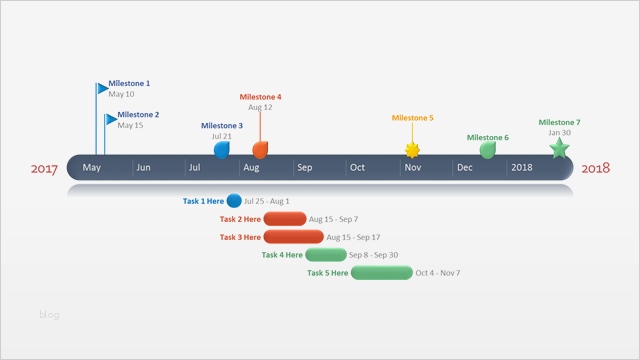 Milestone 1
May 10

Milestone 2
May 15

Milestone 3
Jul 21

Milestone 4
Aug 12

Milestone 5

Milestone 6

Milestone 7
Jan 30

2017 May Jun Jul Aug Sep Oct Nov Dec 2018 2018

Task 1 Here Jul 25 - Aug 1
Task 2 Here Aug 15 - Sep 7
Task 3 Here Aug 15 - Sep 17
Task 4 Here Sep 8 - Sep 30
Task 5 Here Oct 4 - Nov 7

blog